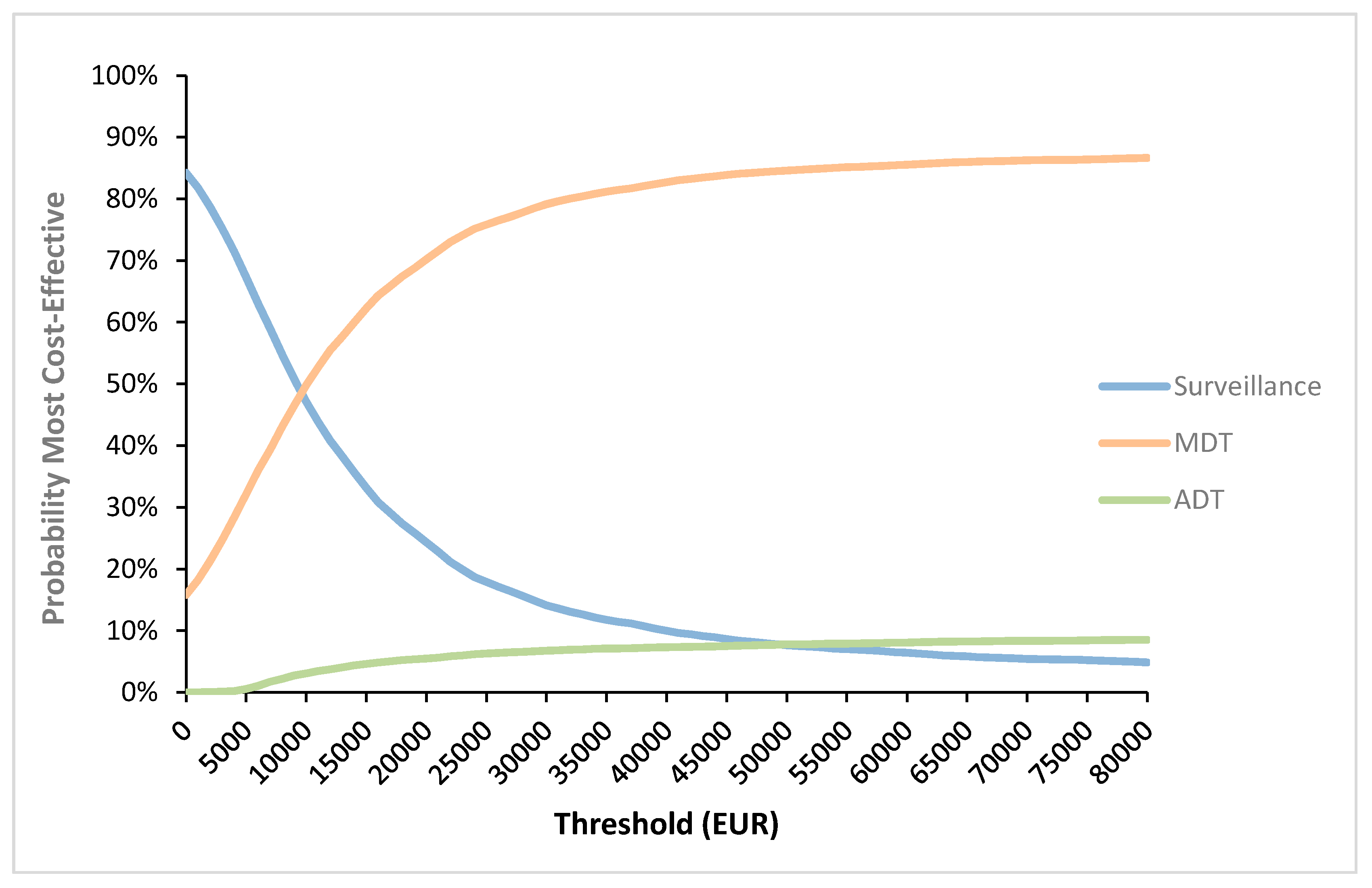 Probability Most Cost-Effective

100%
90%
80%
70%
60%
50%
40%
30%
20%
10%
0%

0
5000
10000
15000
20000
25000
30000
35000
40000
45000
50000
55000
60000
65000
70000
75000
80000

Threshold (EUR)

Surveillance
MDT
ADT